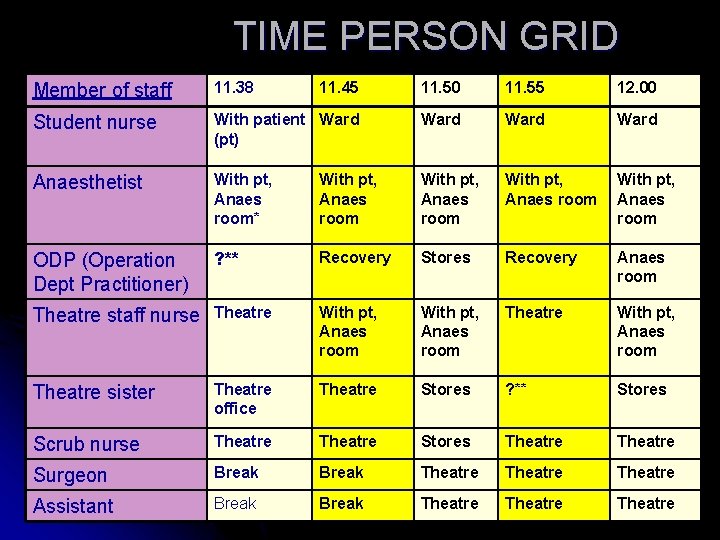 TIME PERSON GRID

| Member of staff | 11.38 | 11.45 | 11.50 | 11.55 | 12.00 |
|---|---|---|---|---|---|
| Student nurse | With patient (pt) | Ward | Ward | Ward | Ward |
| Anaesthetist | With pt, Anaes room* | With pt, Anaes room | With pt, Anaes room | With pt, Anaes room | With pt, Anaes room |
| ODP (Operation Dept Practitioner) | ?** | Recovery | Stores | Recovery | Anaes room |
| Theatre staff nurse | Theatre | With pt, Anaes room | With pt, Anaes room | Theatre | With pt, Anaes room |
| Theatre sister | Theatre office | Theatre | Stores | ?** | Stores |
| Scrub nurse | Theatre | Theatre | Stores | Theatre | Theatre |
| Surgeon | Break | Break | Theatre | Theatre | Theatre |
| Assistant | Break | Break | Theatre | Theatre | Theatre |